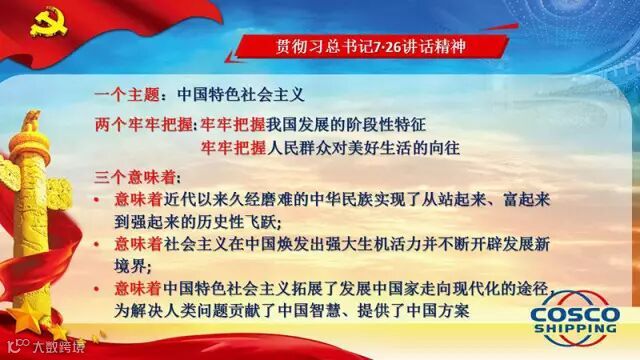 贯彻习总书记7·26讲话精神

一个主题：中国特色社会主义

两个牢牢把握：牢牢把握我国发展的阶段性特征
牢牢把握人民群众对美好生活的向往

三个意味着：

• 意味着近代以来久经磨难的中华民族实现了从站起来、富起来到强起来的历史性飞跃；

• 意味着社会主义在中国焕发出强大生机活力并不断开辟发展新境界；

• 意味着中国特色社会主义拓展了发展中国家走向现代化的途径，为解决人类问题贡献了中国智慧、提供了中国方案

COSCO SHIPPING

大数跨境